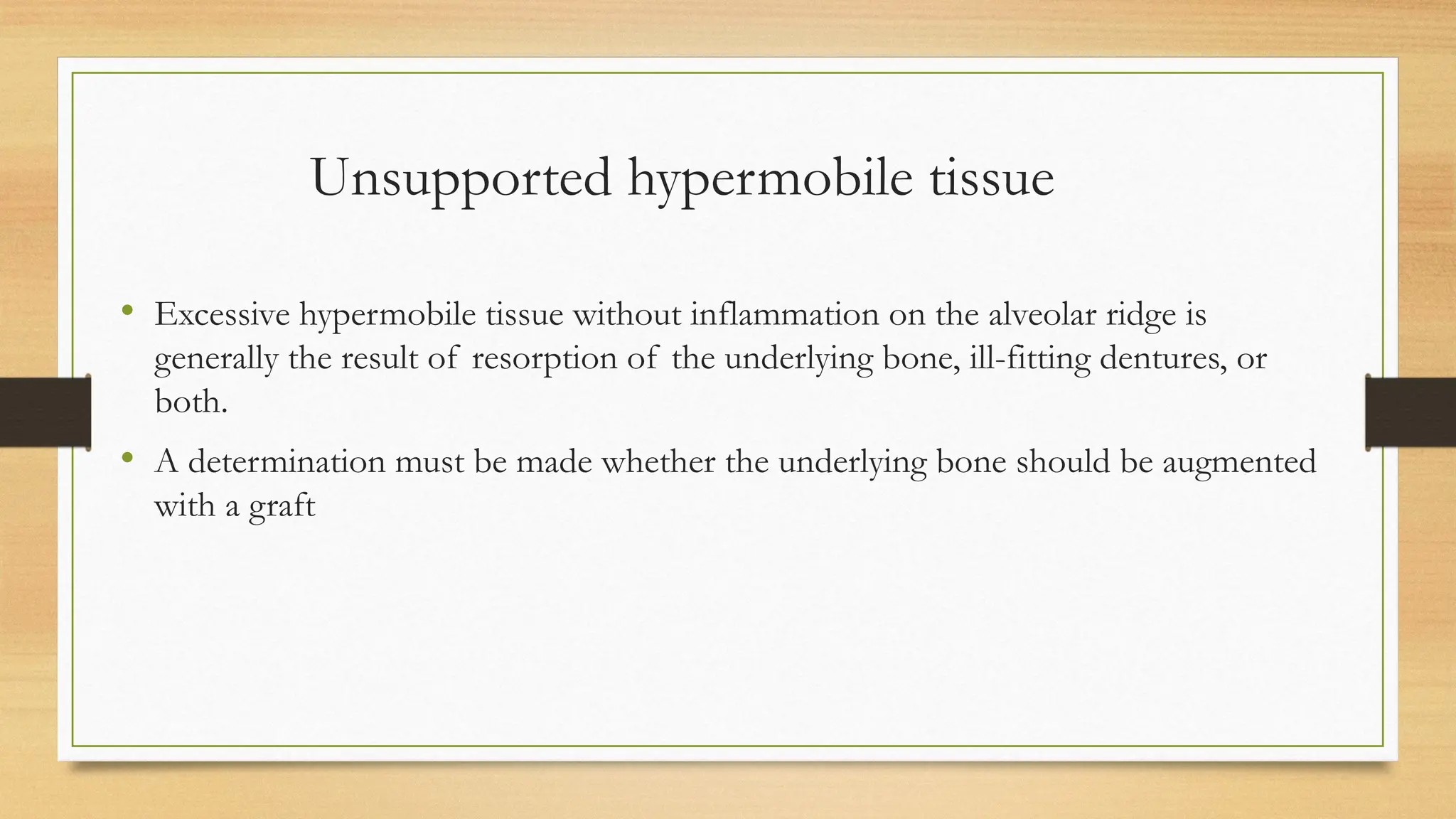 Unsupported hypermobile tissue

• Excessive hypermobile tissue without inflammation on the alveolar ridge is generally the result of resorption of the underlying bone, ill-fitting dentures, or both.

• A determination must be made whether the underlying bone should be augmented with a graft